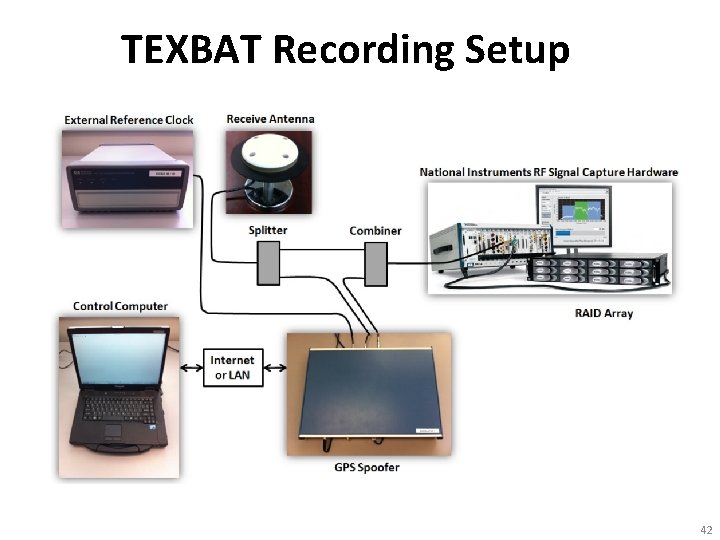 TEXBAT Recording Setup

External Reference Clock

Receive Antenna

National Instruments RF Signal Capture Hardware

Splitter

Combiner

RAID Array

Control Computer

Internet or LAN

GPS Spoofer

42